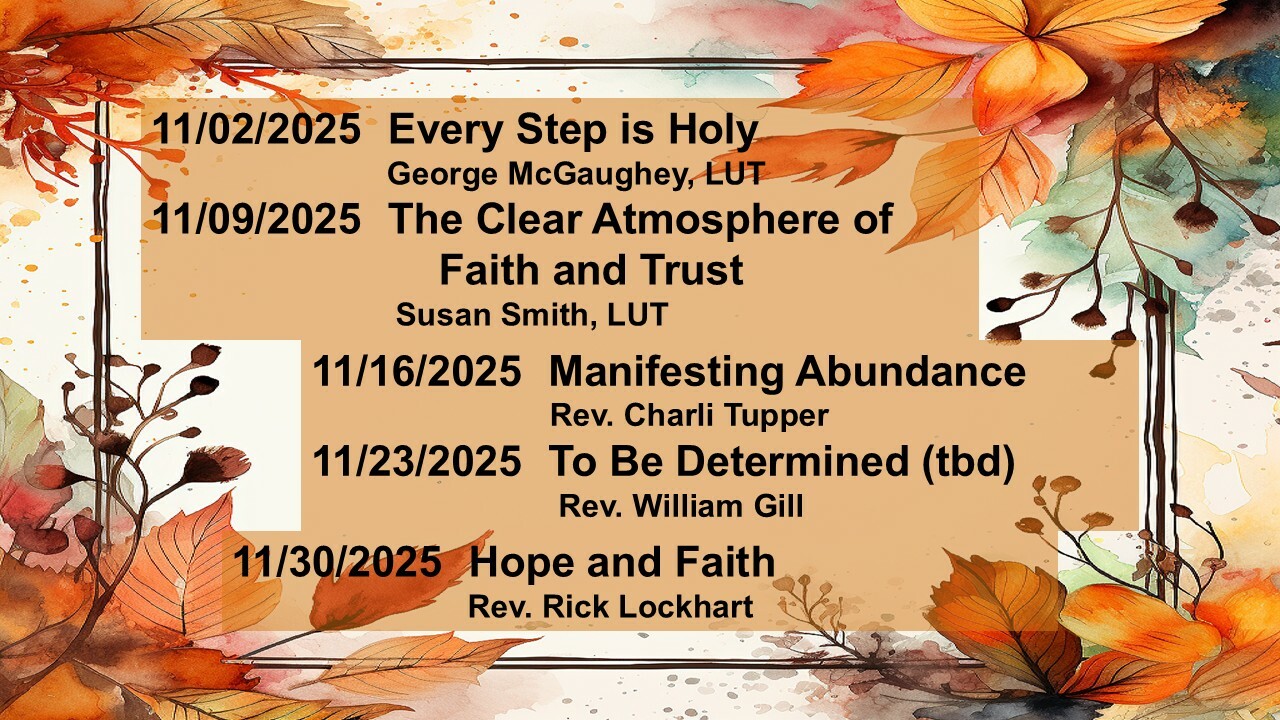 11/02/2025 Every Step is Holy
George McGaughey, LUT

11/09/2025 The Clear Atmosphere of Faith and Trust
Susan Smith, LUT

11/16/2025 Manifesting Abundance
Rev. Charli Tupper

11/23/2025 To Be Determined (tbd)
Rev. William Gill

11/30/2025 Hope and Faith
Rev. Rick Lockhart